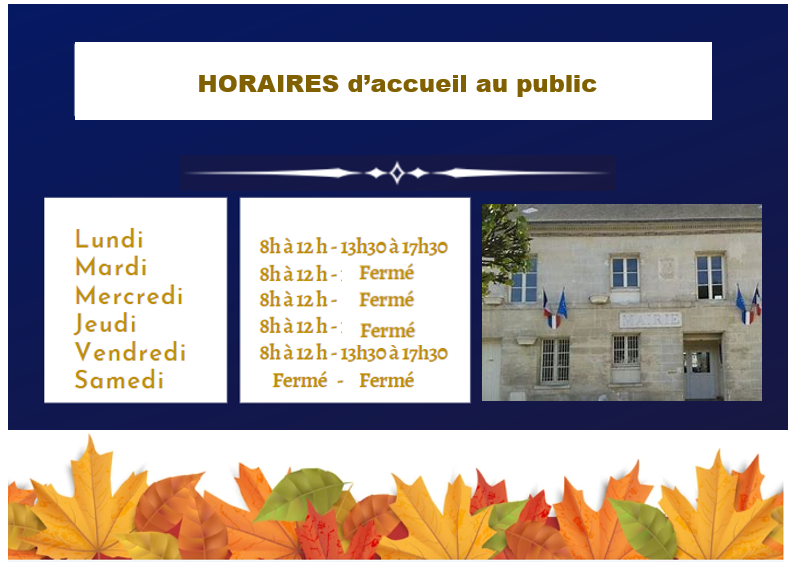 HORAIRES d'accueil au public

Lundi
Mardi
Mercredi
Jeudi
Vendredi
Samedi

8h à 12 h - 13h30 à 17h30
8h à 12 h - Fermé
8h à 12 h - Fermé
8h à 12 h - Fermé
8h à 12 h - 13h30 à 17h30
Fermé - Fermé

MAIRIE